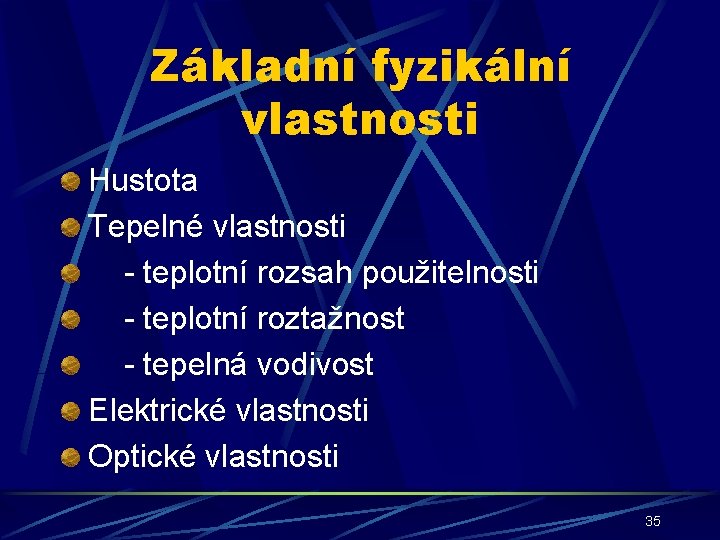 Základní fyzikální vlastnosti

Hustota
Tepelné vlastnosti
- teplotní rozsah použitelnosti
- teplotní roztažnost
- tepelná vodivost
Elektrické vlastnosti
Optické vlastnosti

35